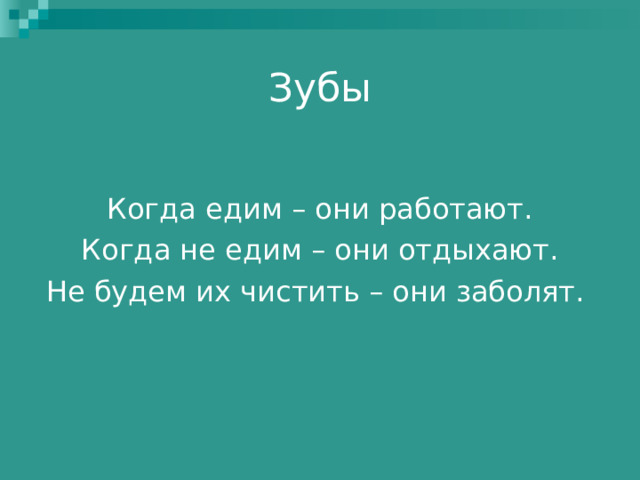 Зубы

Когда едим – они работают.
Когда не едим – они отдыхают.
Не будем их чистить – они заболят.